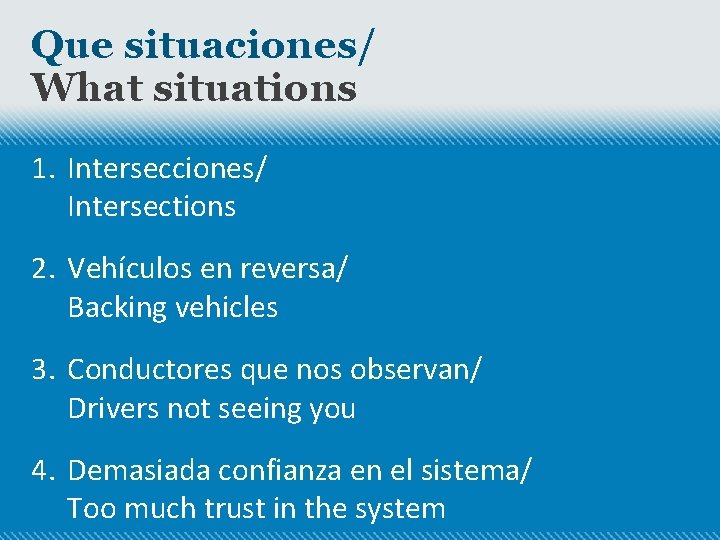 Que situaciones/
What situations

1. Intersecciones/
Intersections

2. Vehículos en reversa/
Backing vehicles

3. Conductores que nos observan/
Drivers not seeing you

4. Demasiada confianza en el sistema/
Too much trust in the system